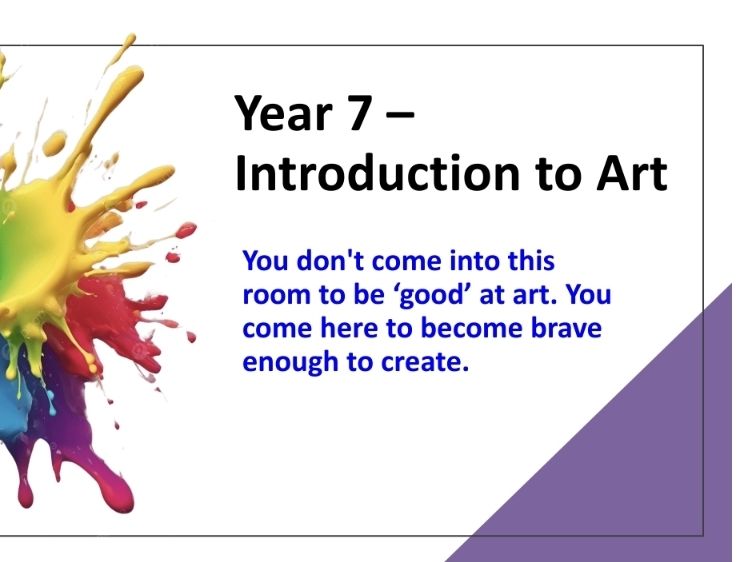 Year 7 –
Introduction to Art

You don't come into this room to be ‘good’ at art. You come here to become brave enough to create.